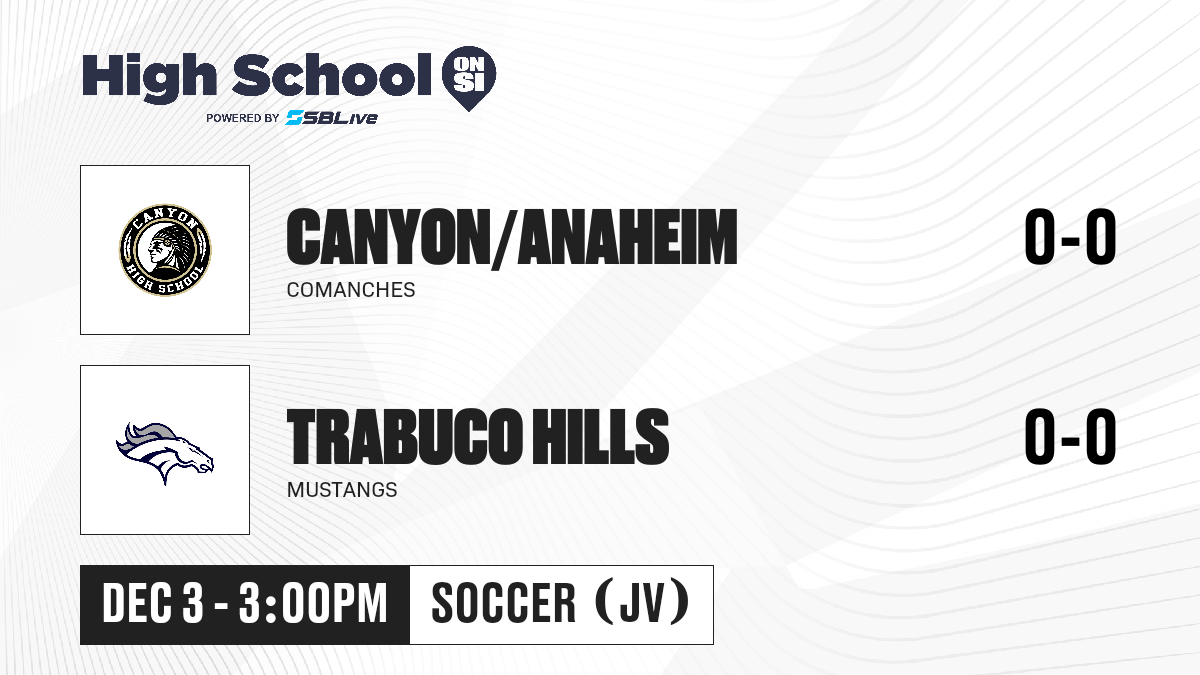 High School ON SI
POWERED BY SBLive

CANYON HIGH SCHOOL

CANYON/ANAHEIM
COMANCHES

0-0

TRABUCO HILLS
MUSTANGS

0-0

DEC 3 - 3:00PM

SOCCER (JV)